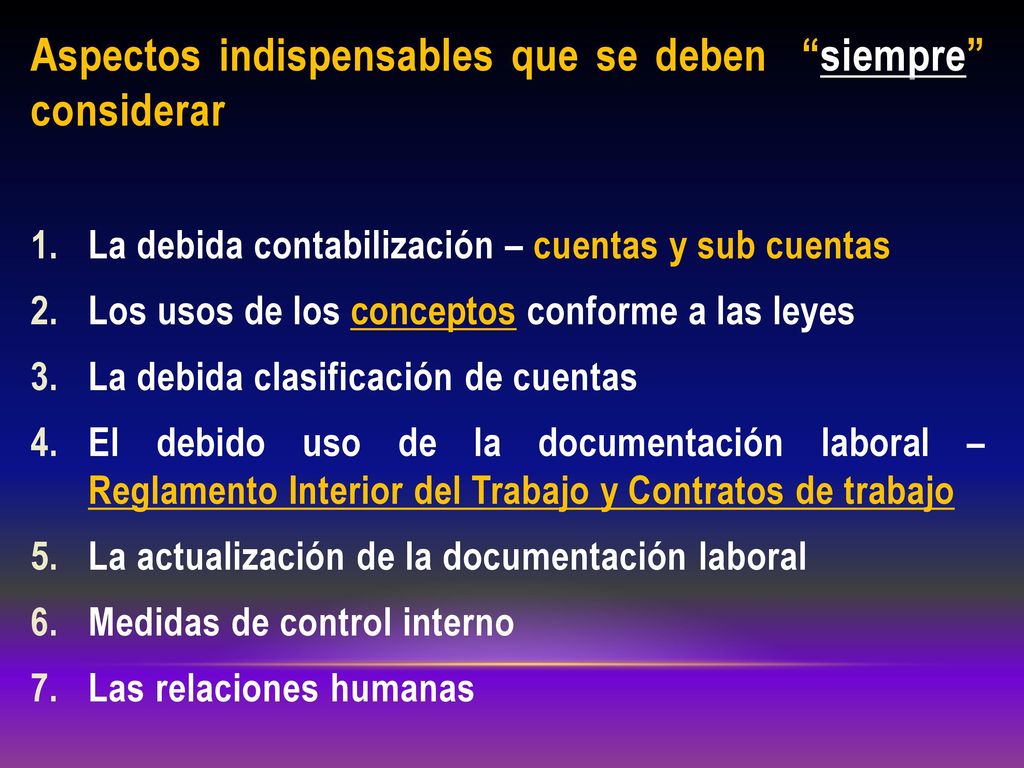 Aspectos indispensables que se deben “siempre” considerar

1. La debida contabilización – cuentas y sub cuentas
2. Los usos de los conceptos conforme a las leyes
3. La debida clasificación de cuentas
4. El debido uso de la documentación laboral – Reglamento Interior del Trabajo y Contratos de trabajo
5. La actualización de la documentación laboral
6. Medidas de control interno
7. Las relaciones humanas